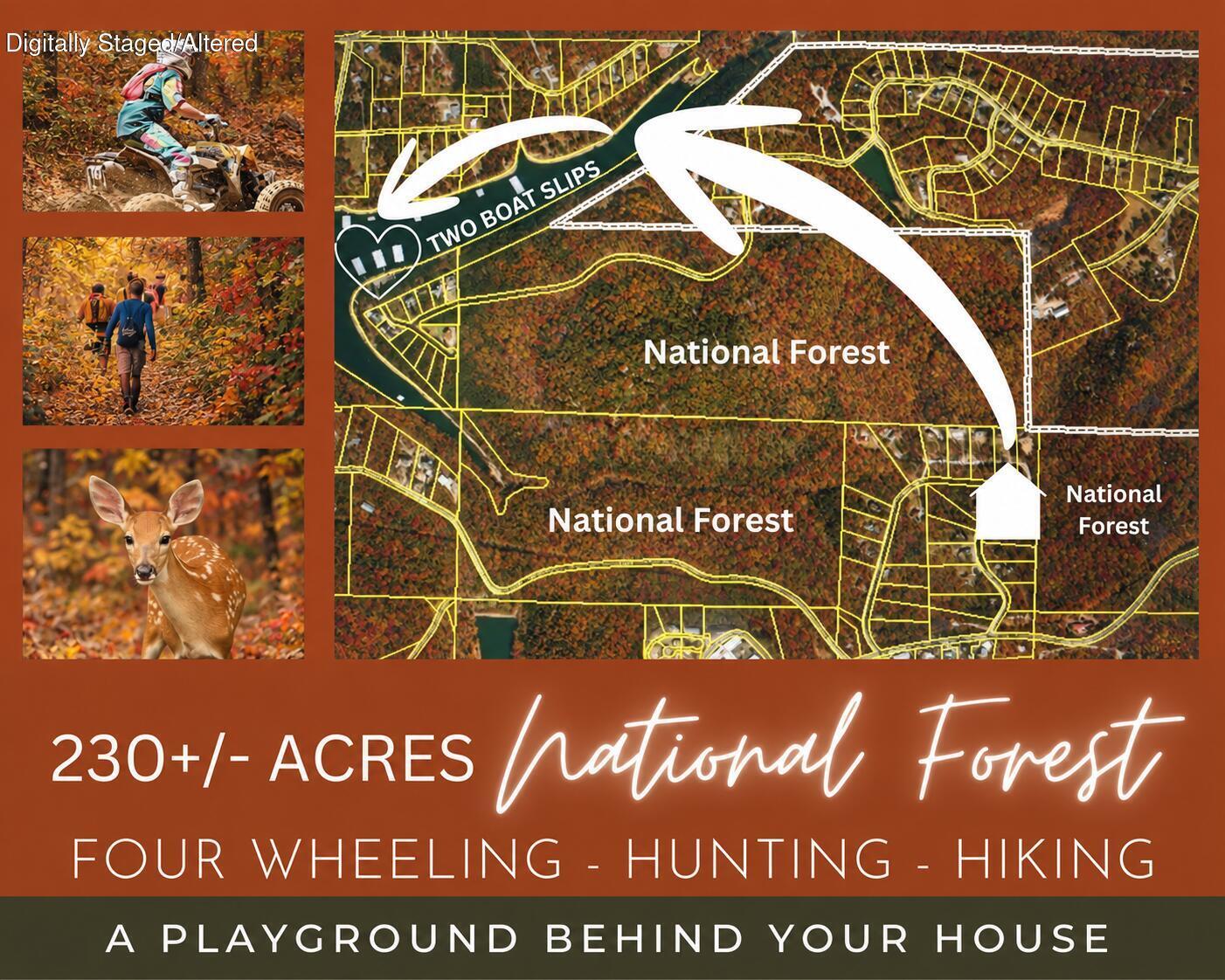 Digitally Staged/Altered

TWO BOAT SLIPS

National Forest

National Forest

National Forest

230+/- ACRES National Forest

FOUR WHEELING - HUNTING - HIKING

A PLAYGROUND BEHIND YOUR HOUSE